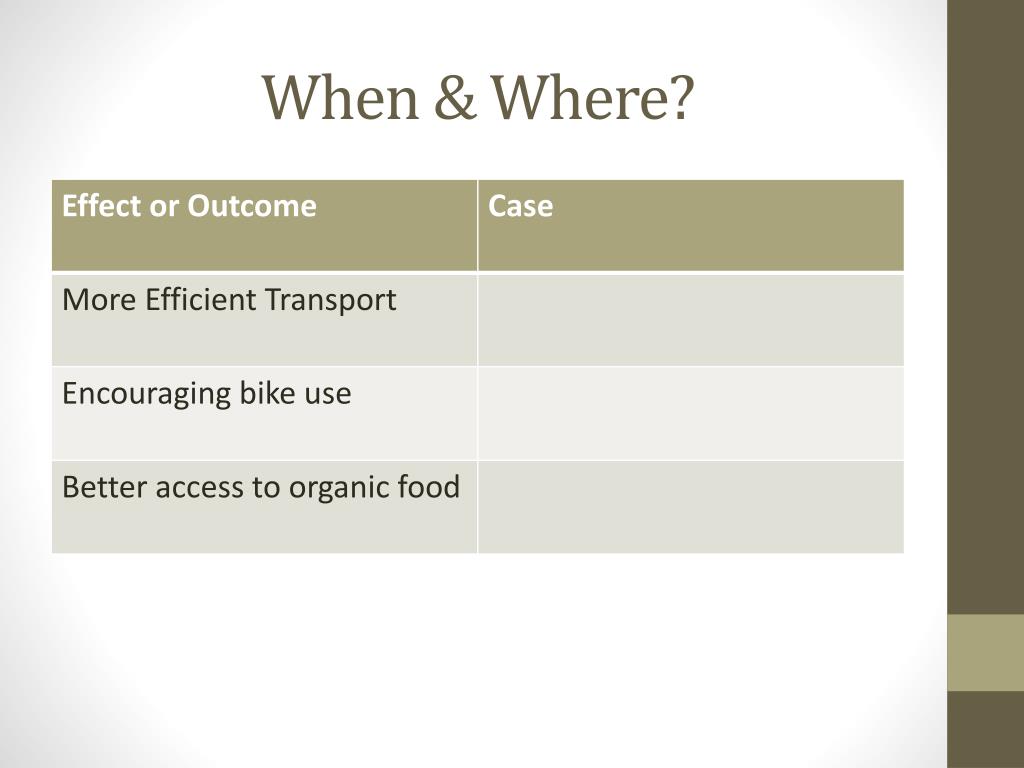 When & Where?

| Effect or Outcome | Case |
|---|---|
| More Efficient Transport | |
| Encouraging bike use | |
| Better access to organic food | |